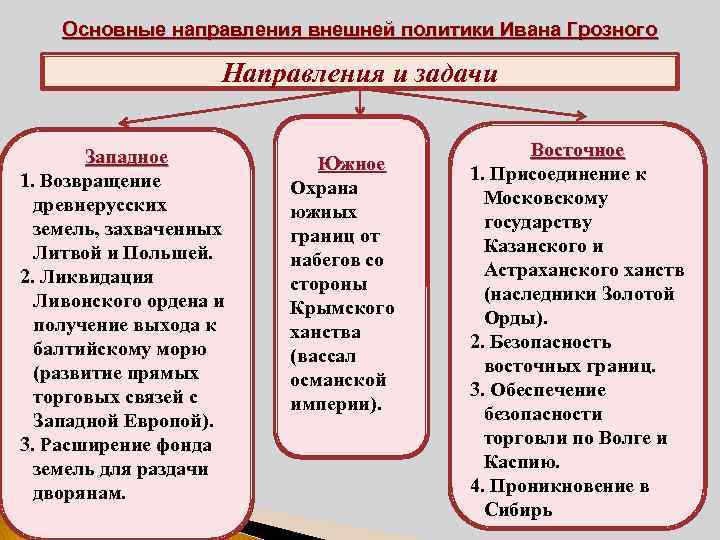 Основные направления внешней политики Ивана Грозного

Направления и задачи

Западное
1. Возвращение древнерусских земель, захваченных Литвой и Польшей.
2. Ликвидация Ливонского ордена и получение выхода к балтийскому морю (развитие прямых торговых связей с Западной Европой).
3. Расширение фонда земель для раздачи дворянам.

Южное
Охрана южных границ от набегов со стороны Крымского ханства (вассал османской империи).

Восточное
1. Присоединение к Московскому государству Казанского и Астраханского ханств (наследники Золотой Орды).
2. Безопасность восточных границ.
3. Обеспечение безопасности торговли по Волге и Каспию.
4. Проникновение в Сибирь